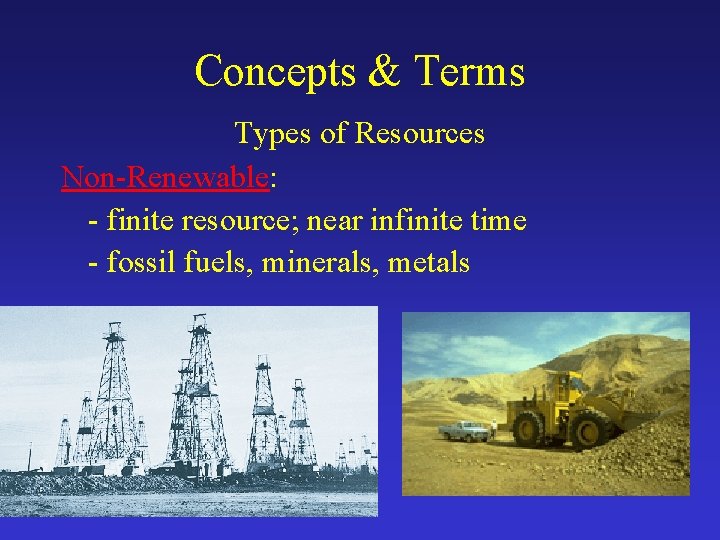 Concepts & Terms

Types of Resources

Non-Renewable:

- finite resource; near infinite time
- fossil fuels, minerals, metals